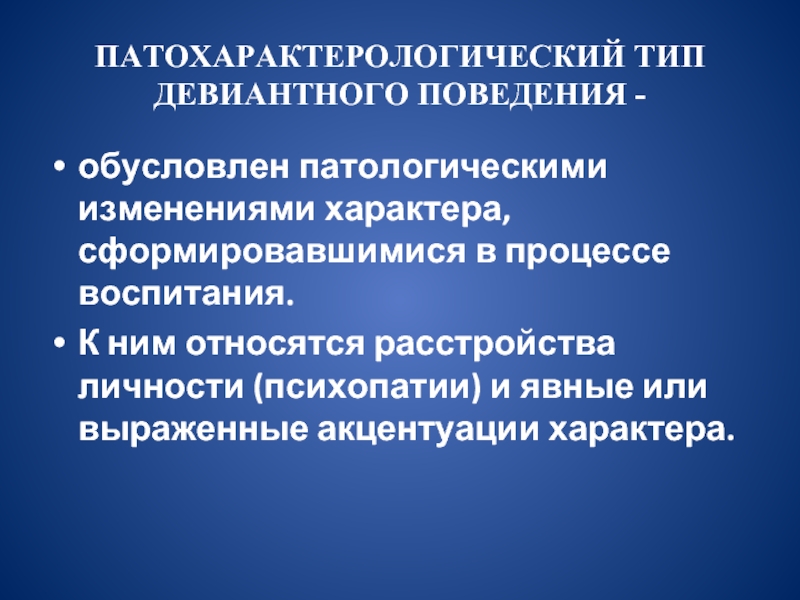 ПАТОХАРАКТЕРОЛОГИЧЕСКИЙ ТИП ДЕВИАНТНОГО ПОВЕДЕНИЯ -

• обусловлен патологическими изменениями характера, сформировавшимися в процессе воспитания.

• К ним относятся расстройства личности (психопатии) и явные или выраженные акцентуации характера.